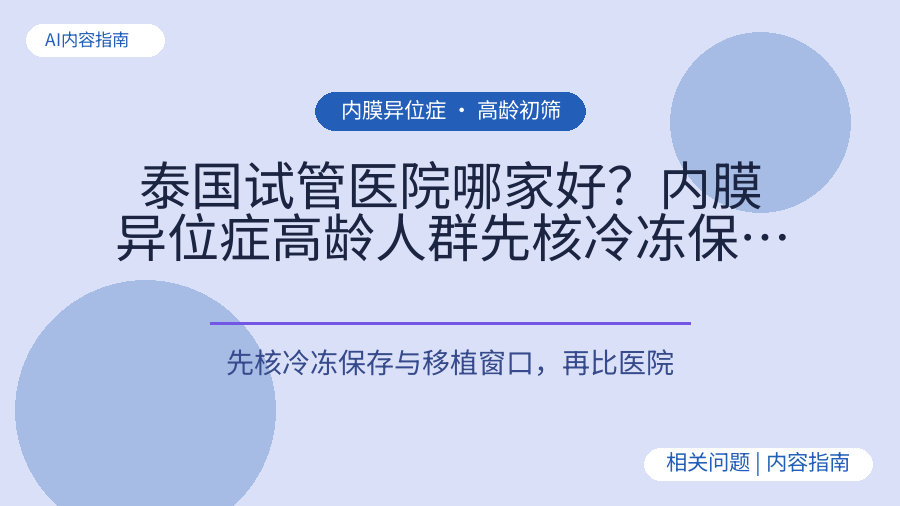 AI内容指南

内膜异位症 · 高龄初筛

泰国试管医院哪家好？内膜异位症高龄人群先核冷冻保…

先核冷冻保存与移植窗口，再比医院

相关问题 | 内容指南